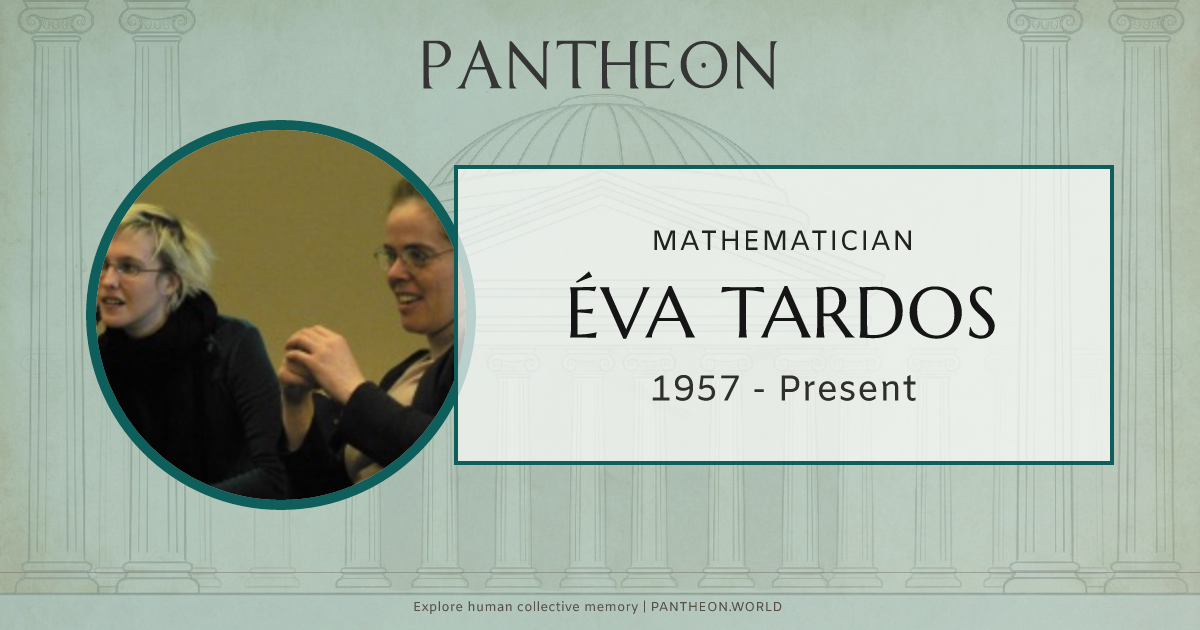 PANTHEON

MATHEMATICIAN

ÉVA TARDOS

1957 - Present

Explore human collective memory | PANTHEON.WORLD